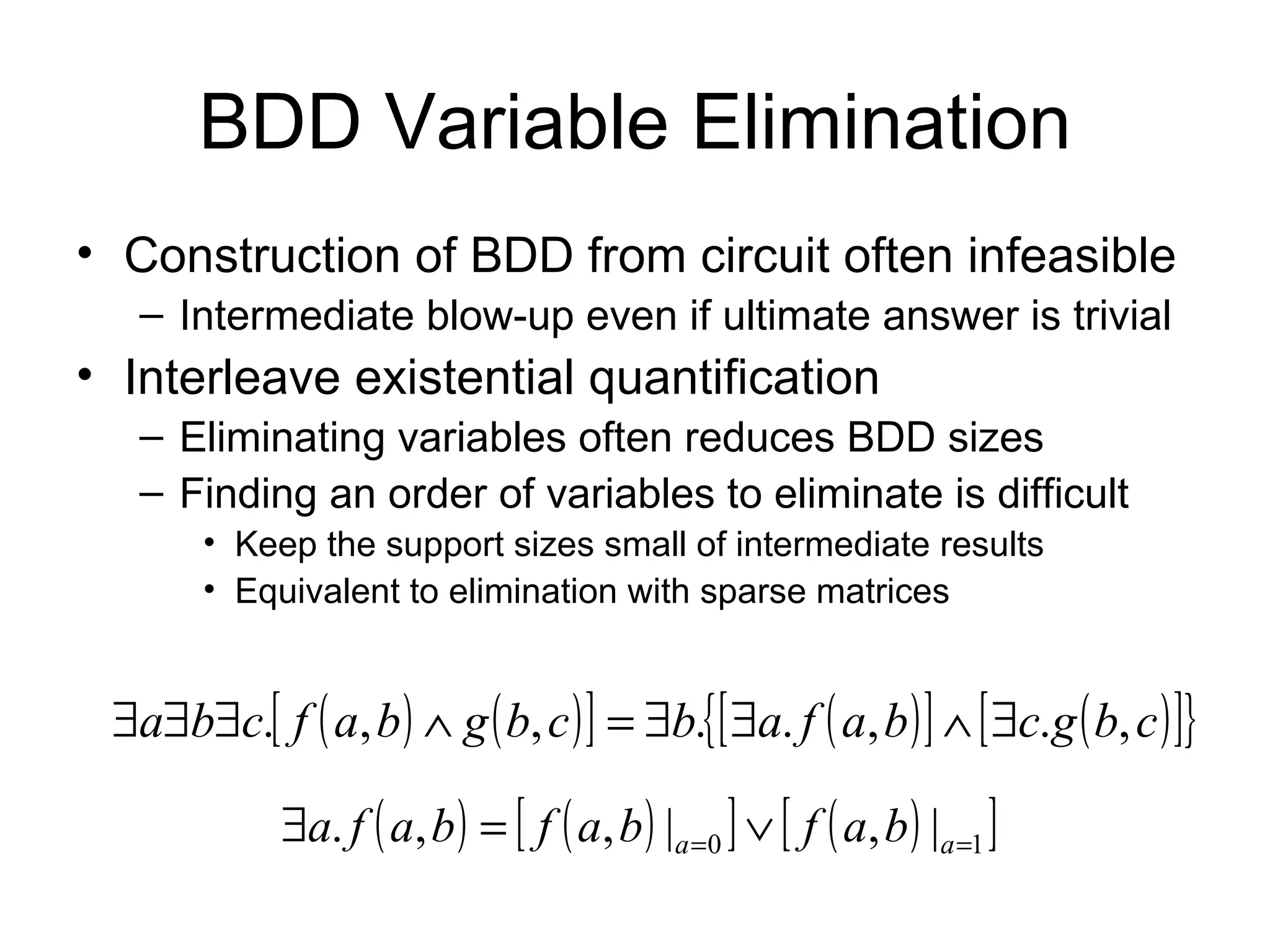 BDD Variable Elimination

• Construction of BDD from circuit often infeasible
– Intermediate blow-up even if ultimate answer is trivial
• Interleave existential quantification
– Eliminating variables often reduces BDD sizes
– Finding an order of variables to eliminate is difficult
• Keep the support sizes small of intermediate results
• Equivalent to elimination with sparse matrices

$\exists a \exists b \exists c.[f(a,b) \wedge g(b,c)] = \exists b.\{[\exists a.f(a,b)] \wedge [\exists c.g(b,c)]\}$

$\exists a.f(a,b) = [f(a,b)|_{a=0}] \vee [f(a,b)|_{a=1}]$